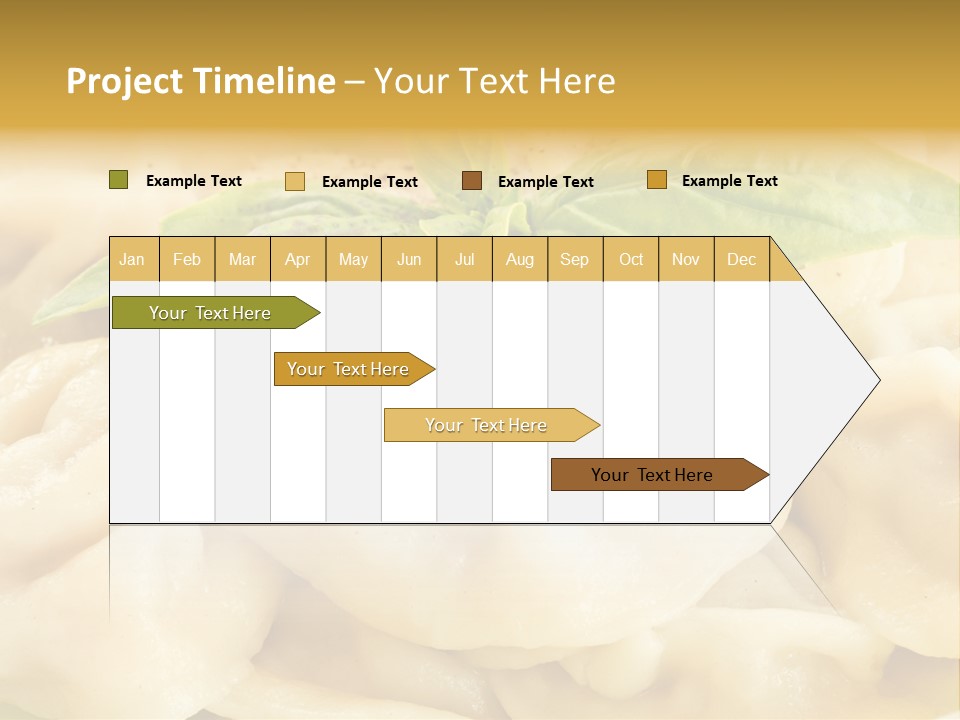 Project Timeline – Your Text Here

Example Text
Example Text
Example Text
Example Text

| Jan | Feb | Mar | Apr | May | Jun | Jul | Aug | Sep | Oct | Nov | Dec |
|---|---|---|---|---|---|---|---|---|---|---|---|

Your Text Here
Your Text Here
Your Text Here
Your Text Here